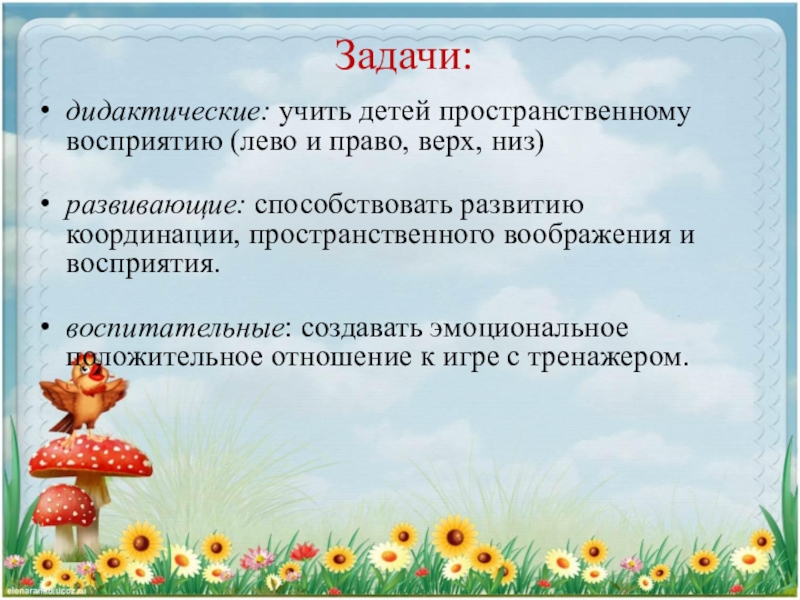 Задачи:

• дидактические: учить детей пространственному восприятию (лево и право, верх, низ)

• развивающие: способствовать развитию координации, пространственного воображения и восприятия.

• воспитательные: создавать эмоциональное положительное отношение к игре с тренажером.

elenaranko.ucoz.ru